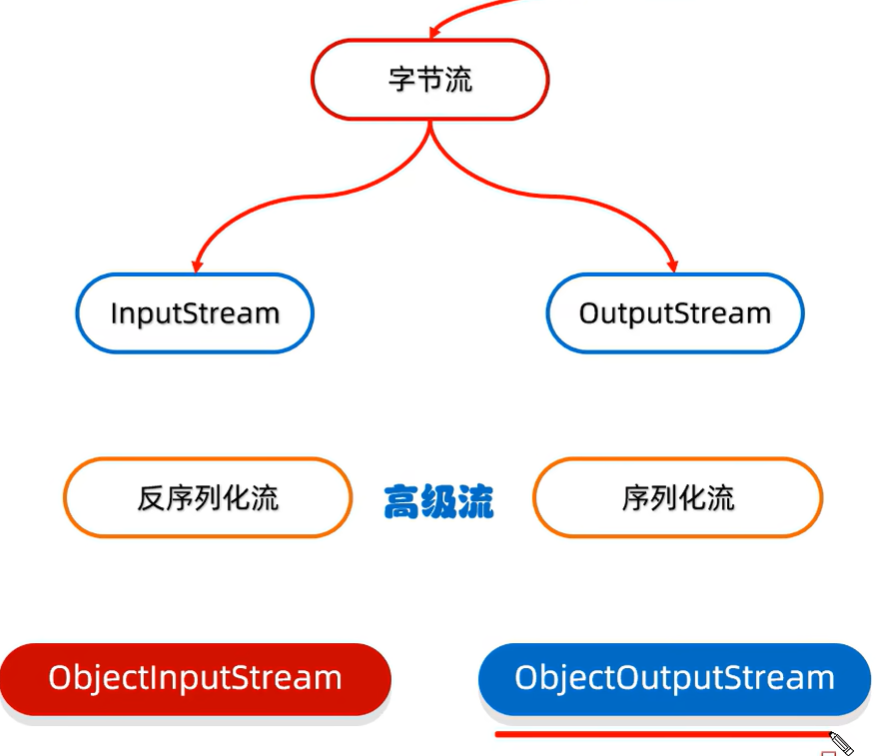 字节流

InputStream

OutputStream

反序列化流

高级流

序列化流

ObjectInputStream

ObjectOutputStream